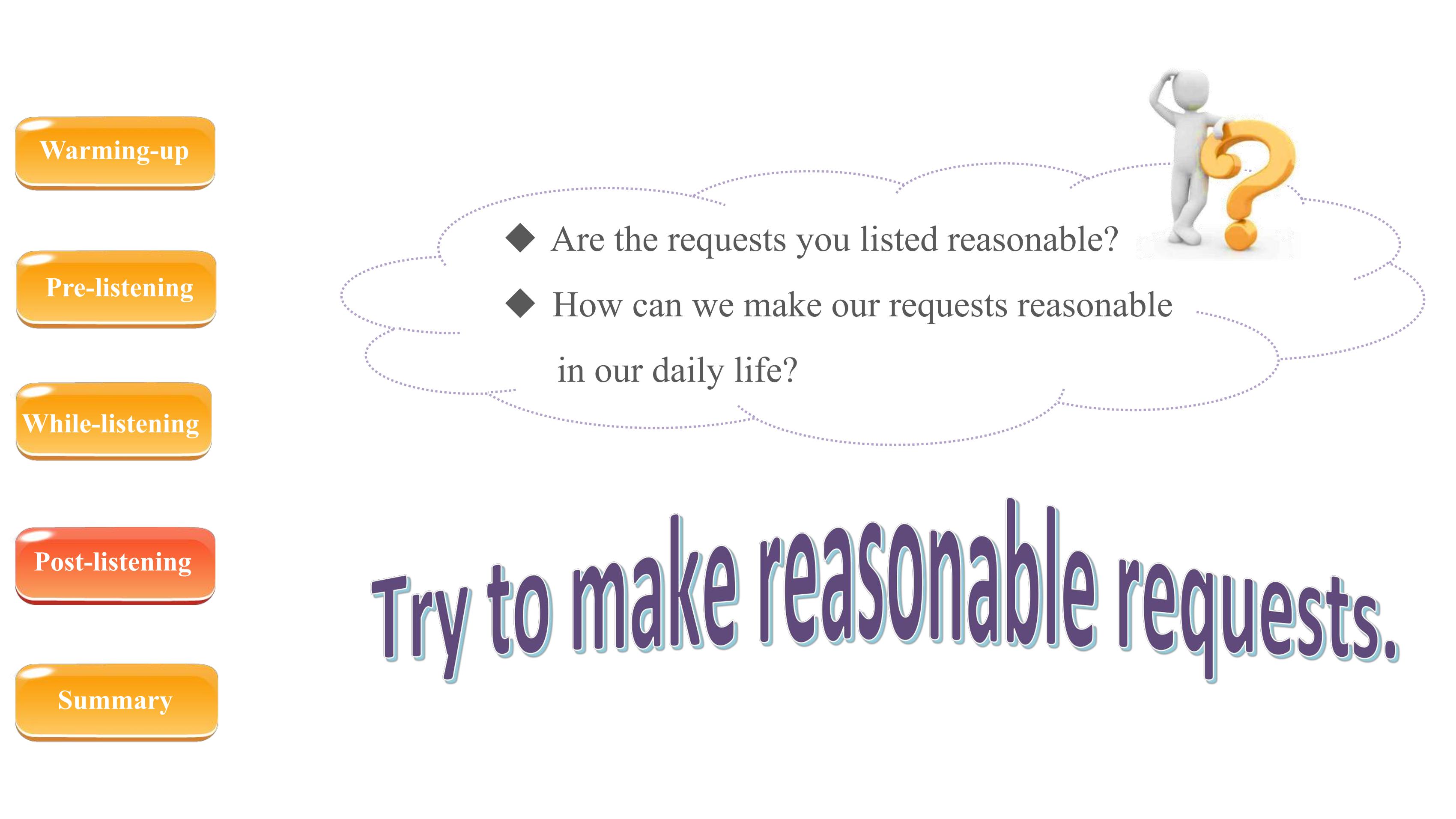 Warming-up

Pre-listening

While-listening

Post-listening

Summary

◆ Are the requests you listed reasonable?

◆ How can we make our requests reasonable in our daily life?

Try to make reasonable requests.